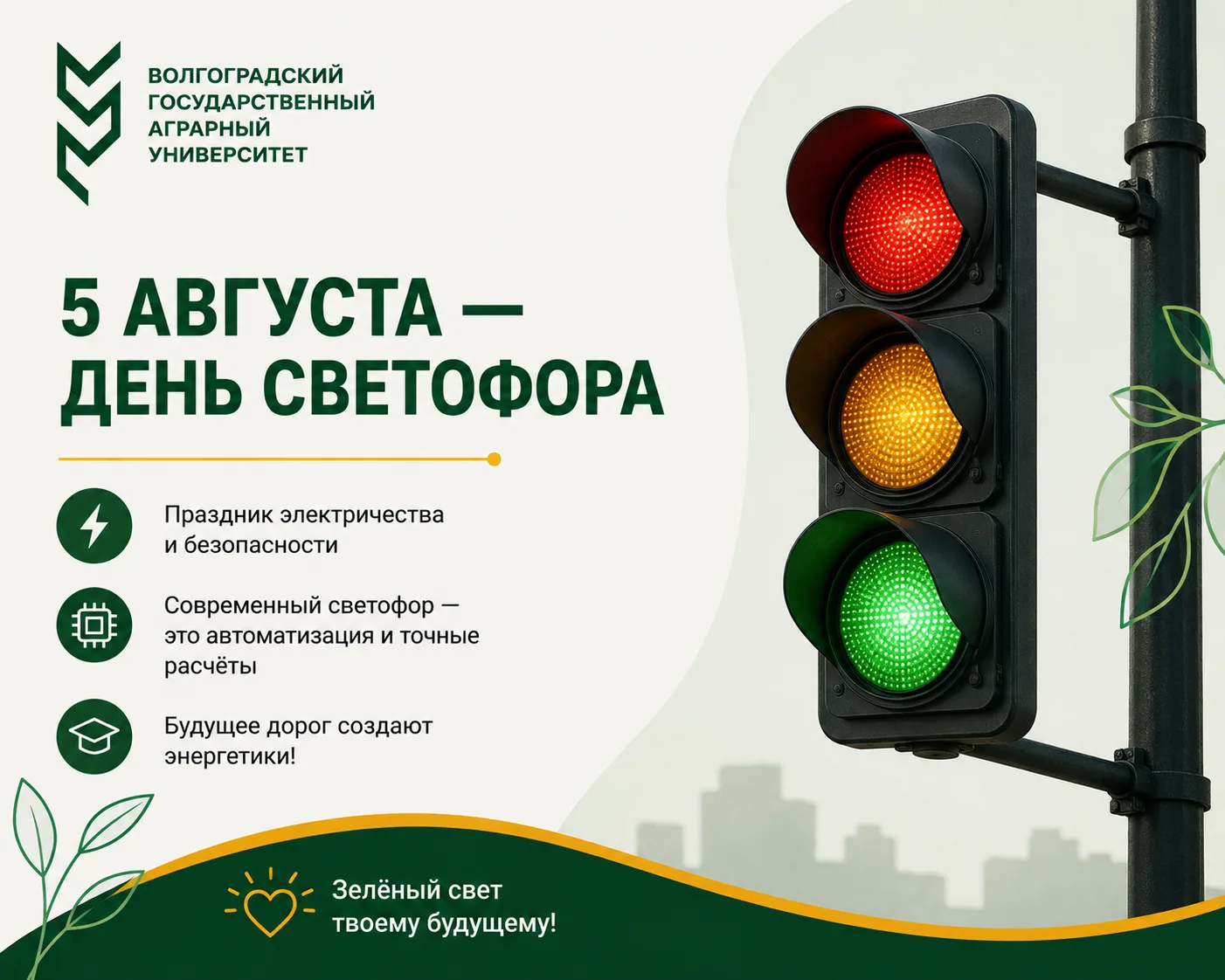 ВОЛГОГРАДСКИЙ ГОСУДАРСТВЕННЫЙ АГРАРНЫЙ УНИВЕРСИТЕТ

5 АВГУСТА — ДЕНЬ СВЕТОФОРА

Праздник электричества и безопасности

Современный светофор — это автоматизация и точные расчёты

Будущее дорог создают энергетики!

Зелёный свет твоему будущему!